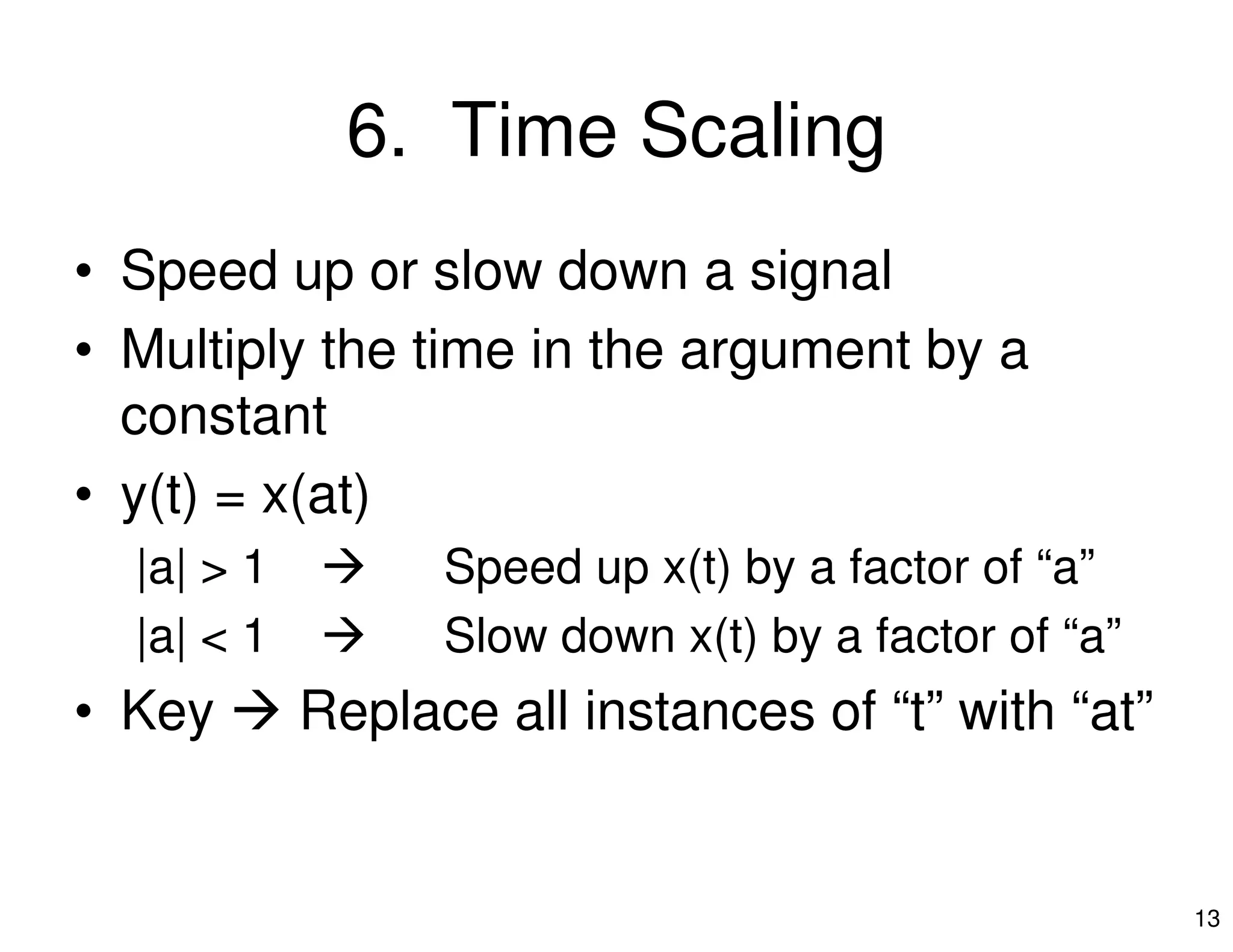 6. Time Scaling

• Speed up or slow down a signal
• Multiply the time in the argument by a constant
• y(t) = x(at)

|a| > 1 → Speed up x(t) by a factor of “a”

|a| < 1 → Slow down x(t) by a factor of “a”

• Key → Replace all instances of “t” with “at”

13